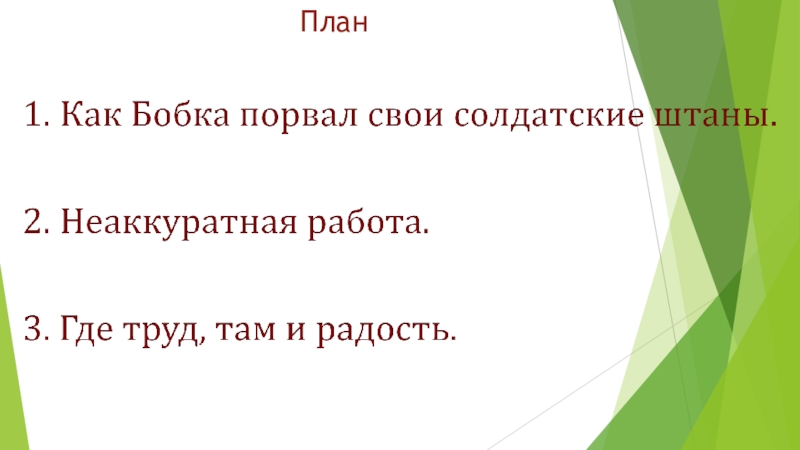 План

1. Как Бобка порвал свои солдатские штаны.

2. Неаккуратная работа.

3. Где труд, там и радость.